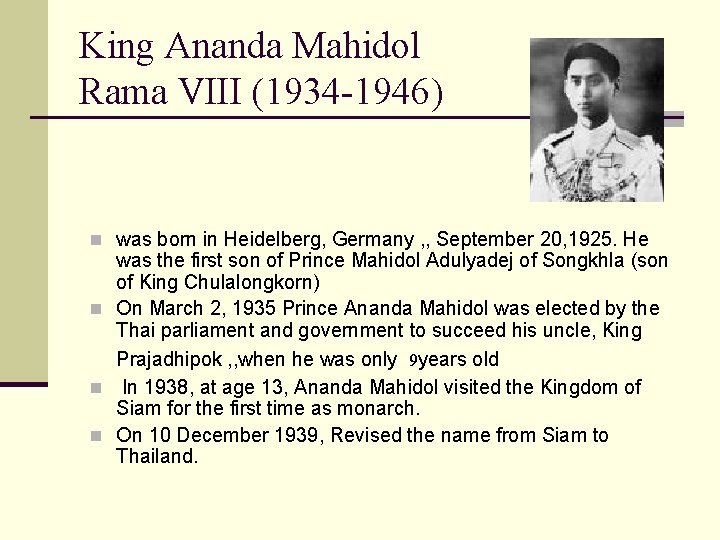 King Ananda Mahidol
Rama VIII (1934-1946)

was born in Heidelberg, Germany ,, September 20,1925. He was the first son of Prince Mahidol Adulyadej of Songkhla (son of King Chulalongkorn)

On March 2, 1935 Prince Ananda Mahidol was elected by the Thai parliament and government to succeed his uncle, King Prajadhipok ,,when he was only 9years old

In 1938, at age 13, Ananda Mahidol visited the Kingdom of Siam for the first time as monarch.

On 10 December 1939, Revised the name from Siam to Thailand.